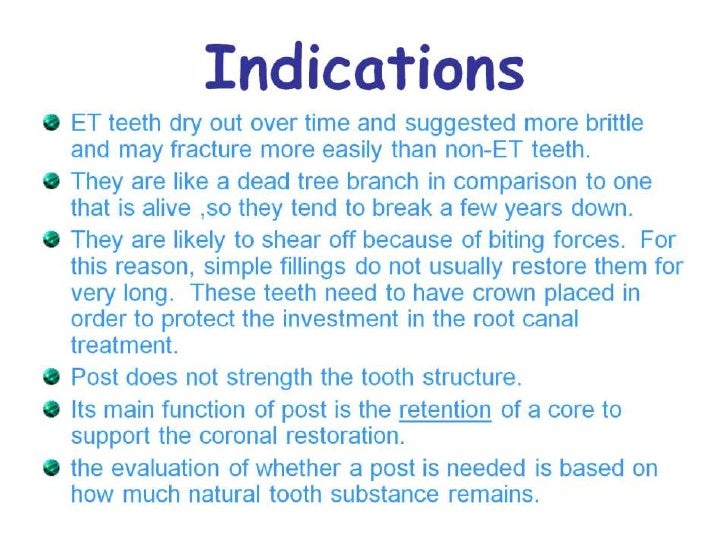 Indications

ET teeth dry out over time and suggested more brittle and may fracture more easily than non-ET teeth.

They are like a dead tree branch in comparison to one that is alive ,so they tend to break a few years down.

They are likely to shear off because of biting forces. For this reason, simple fillings do not usually restore them for very long. These teeth need to have crown placed in order to protect the investment in the root canal treatment.

Post does not strength the tooth structure.

Its main function of post is the retention of a core to support the coronal restoration.

the evaluation of whether a post is needed is based on how much natural tooth substance remains.